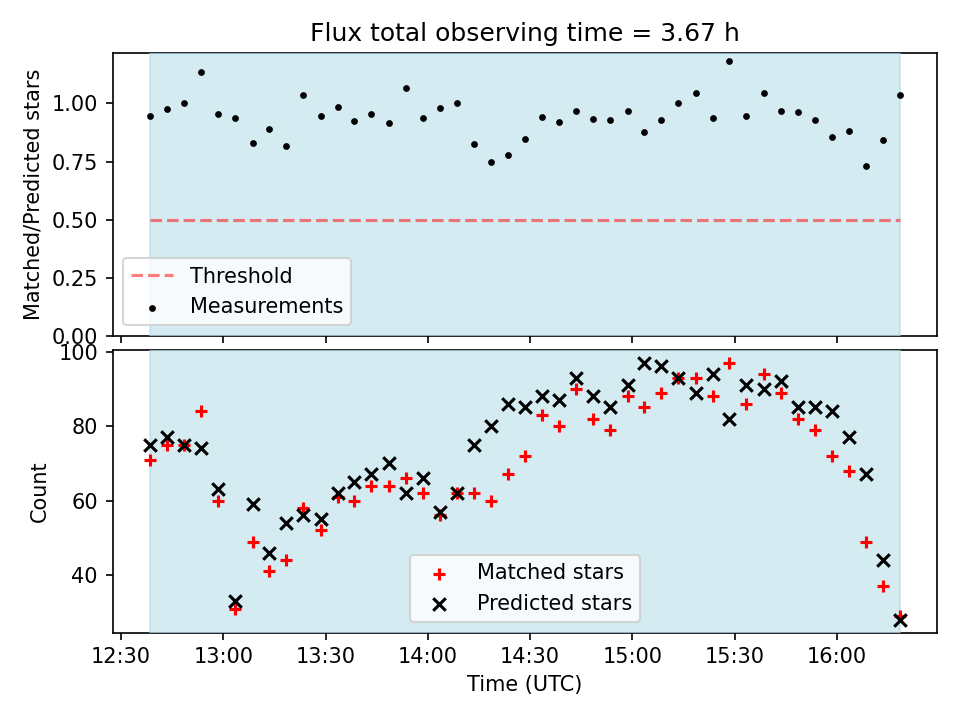 Flux total observing time = 3.67 h

Matched/Predicted stars

1.00
0.75
0.50
0.25
0.00

Threshold
Measurements

Count

100
80
60
40

Matched stars
Predicted stars

12:30
13:00
13:30
14:00
14:30
15:00
15:30
16:00

Time (UTC)